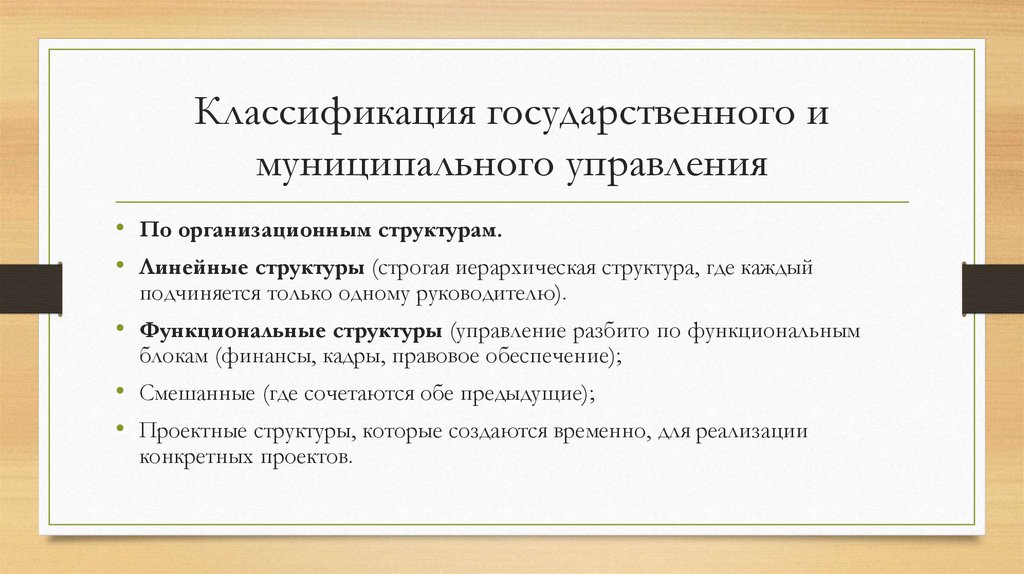 Классификация государственного и муниципального управления

• По организационным структурам.

• Линейные структуры (строгая иерархическая структура, где каждый подчиняется только одному руководителю).

• Функциональные структуры (управление разбито по функциональным блокам (финансы, кадры, правовое обеспечение);

• Смешанные (где сочетаются обе предыдущие);

• Проектные структуры, которые создаются временно, для реализации конкретных проектов.